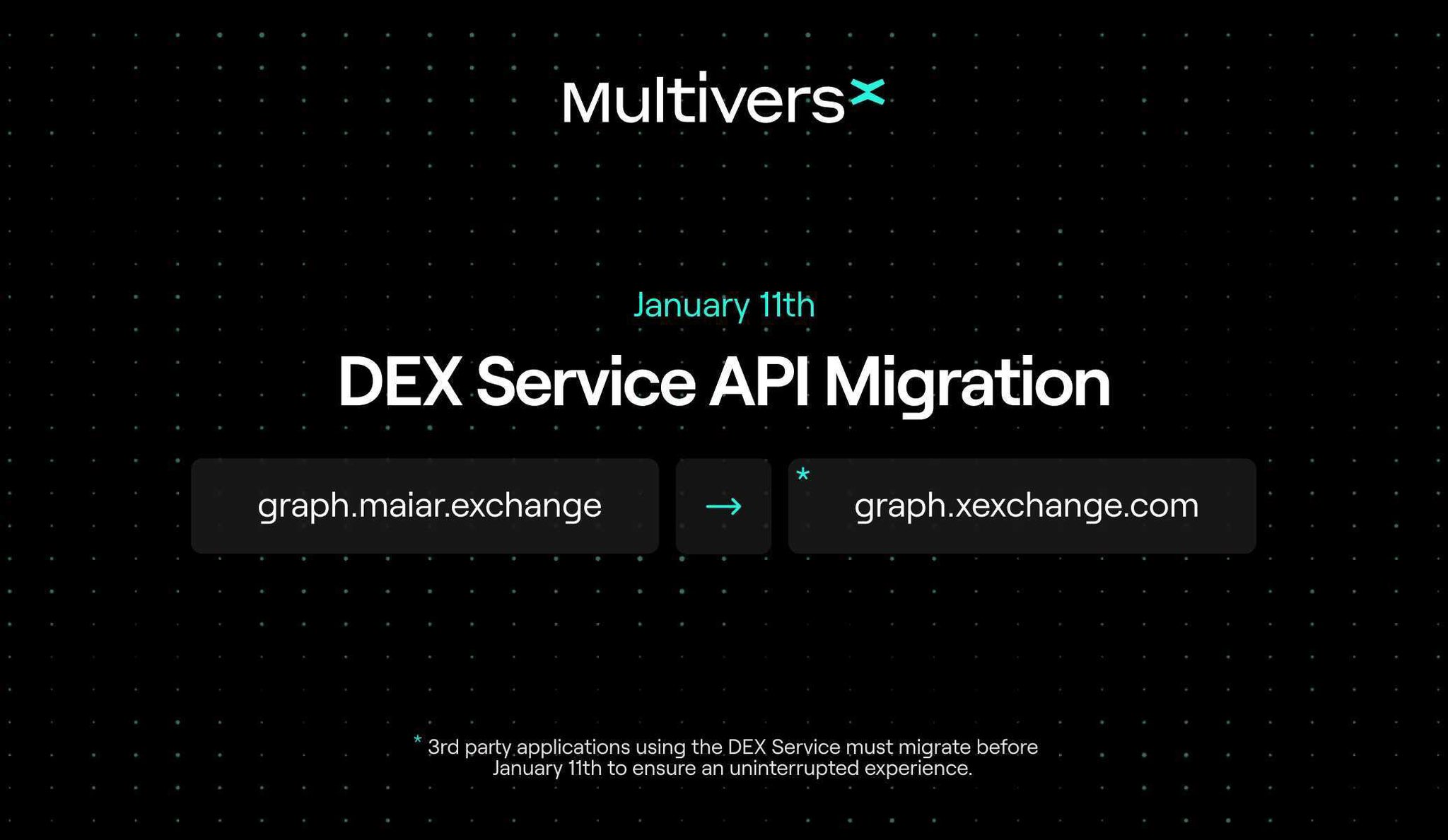 MultiversX

January 11th

DEX Service API Migration

graph.maiar.exchange → * graph.xexchange.com

* 3rd party applications using the DEX Service must migrate before January 11th to ensure an uninterrupted experience.